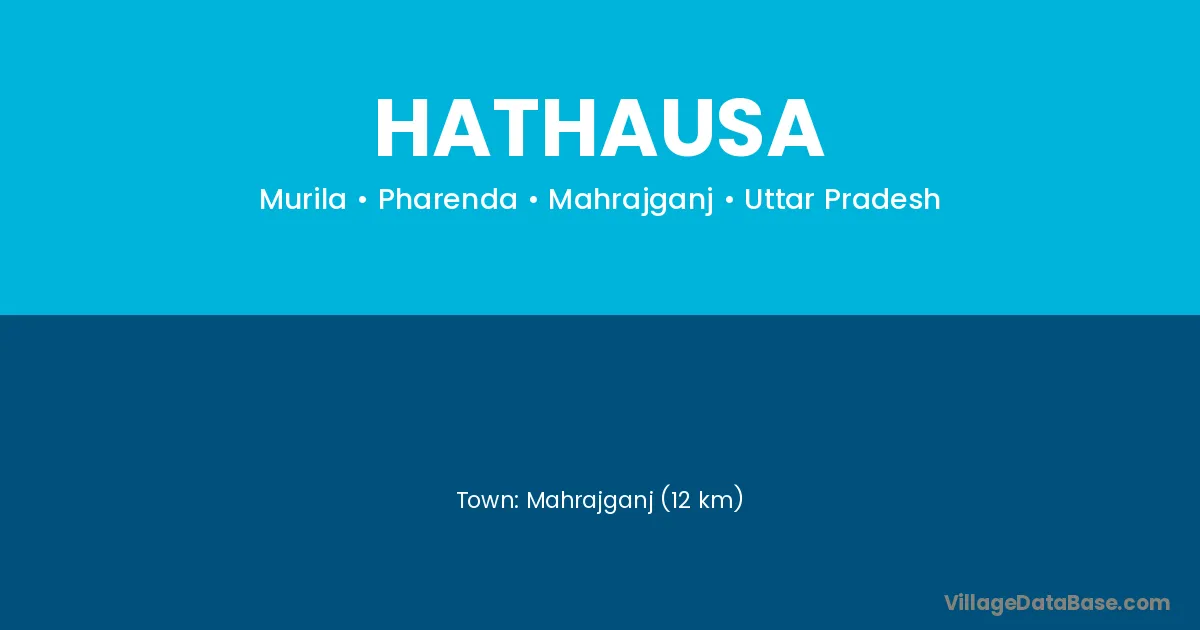 HATHAUSA

Murila • Pharenda • Mahrajganj • Uttar Pradesh

Town: Mahrajganj (12 km)

VillageDataBase.com